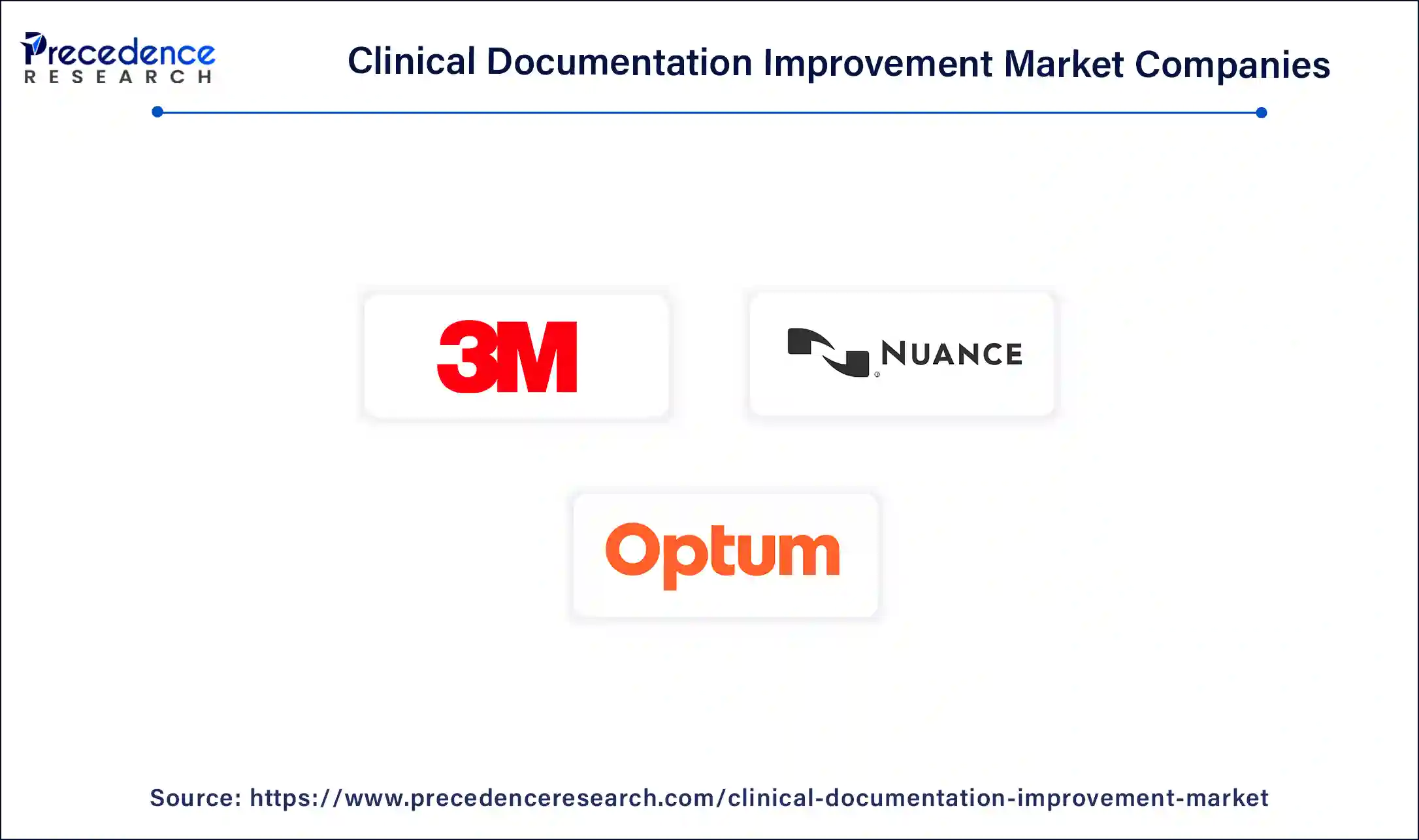 Precedence
RESEARCH

Clinical Documentation Improvement Market Companies

3M

NUANCE

Optum

Source: https://www.precedenceresearch.com/clinical-documentation-improvement-market